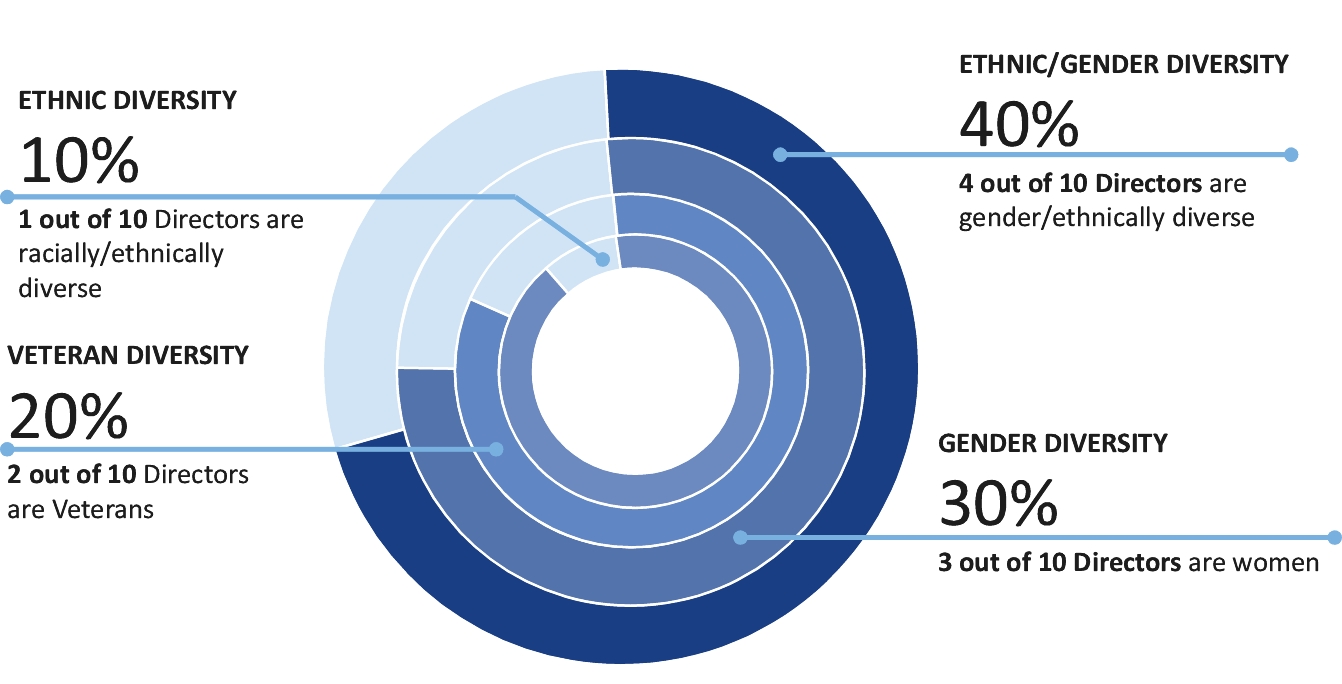 ETHNIC DIVERSITY
10%
1 out of 10 Directors are racially/ethnically diverse

VETERAN DIVERSITY
20%
2 out of 10 Directors are Veterans

ETHNIC/GENDER DIVERSITY
40%
4 out of 10 Directors are gender/ethnically diverse

GENDER DIVERSITY
30%
3 out of 10 Directors are women